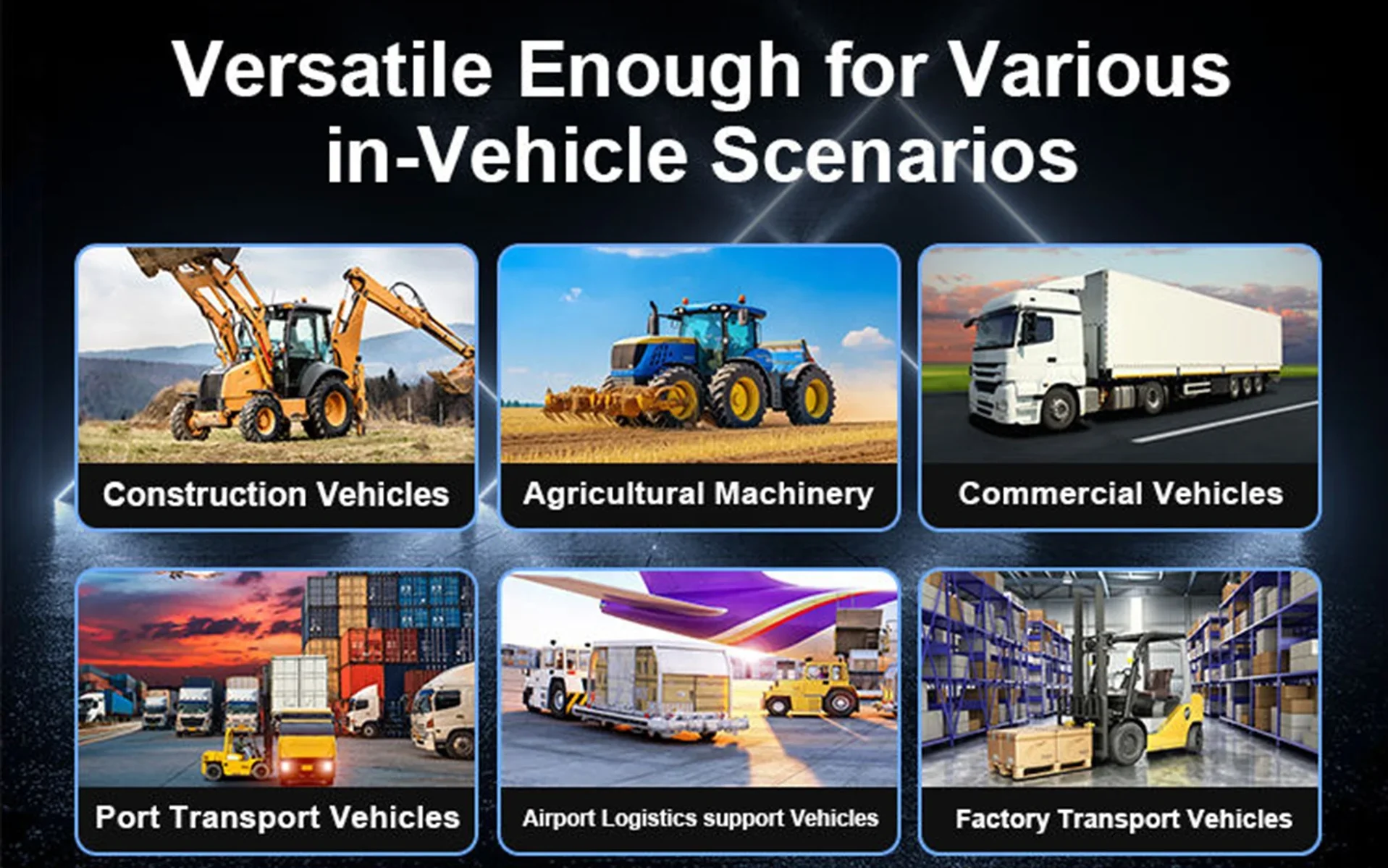 Versatile Enough for Various in-Vehicle Scenarios

Construction Vehicles

Agricultural Machinery

Commercial Vehicles

Port Transport Vehicles

Airport Logistics support Vehicles

Factory Transport Vehicles